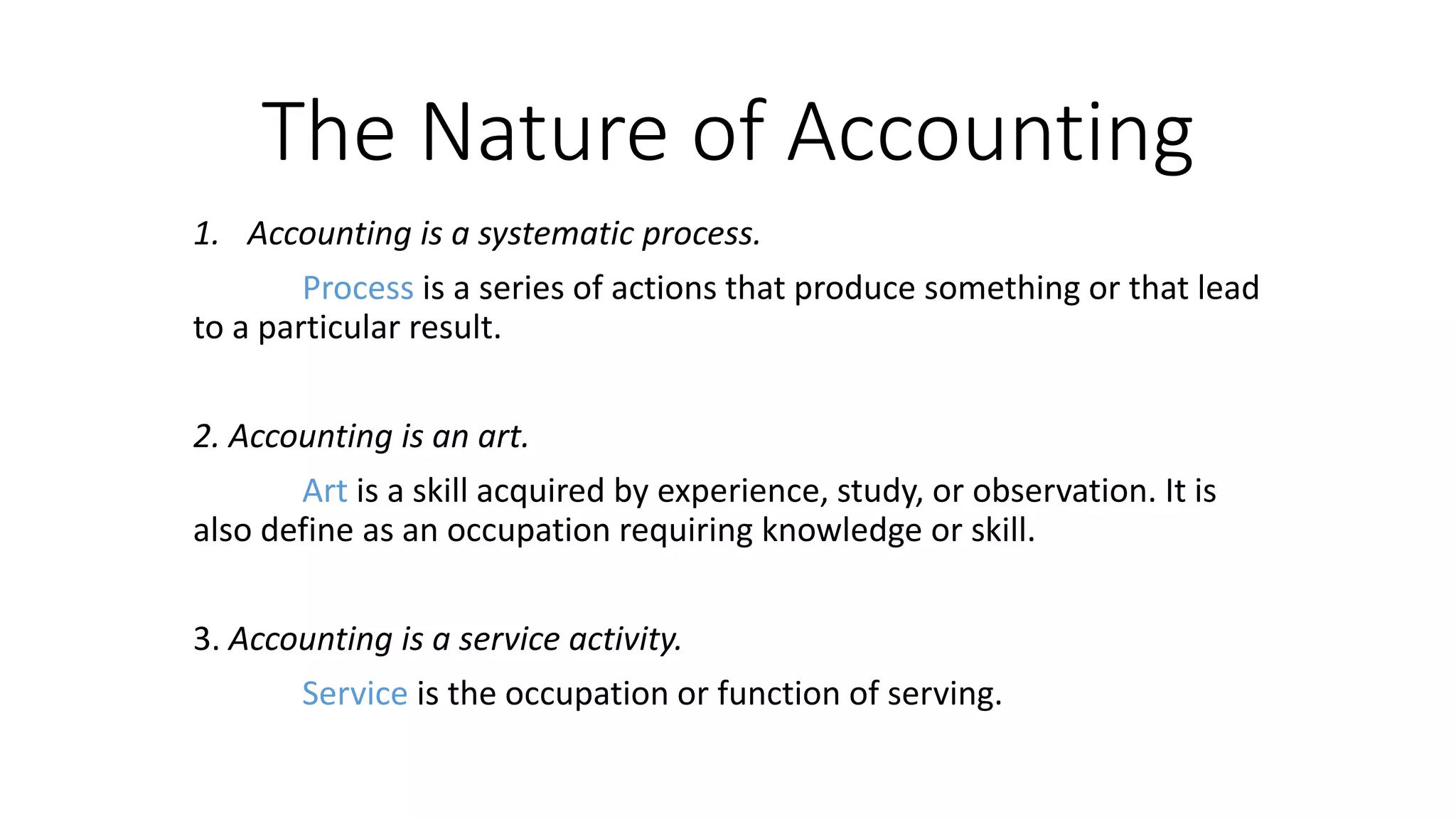 The Nature of Accounting

1. Accounting is a systematic process.

Process is a series of actions that produce something or that lead to a particular result.

2. Accounting is an art.

Art is a skill acquired by experience, study, or observation. It is also define as an occupation requiring knowledge or skill.

3. Accounting is a service activity.

Service is the occupation or function of serving.